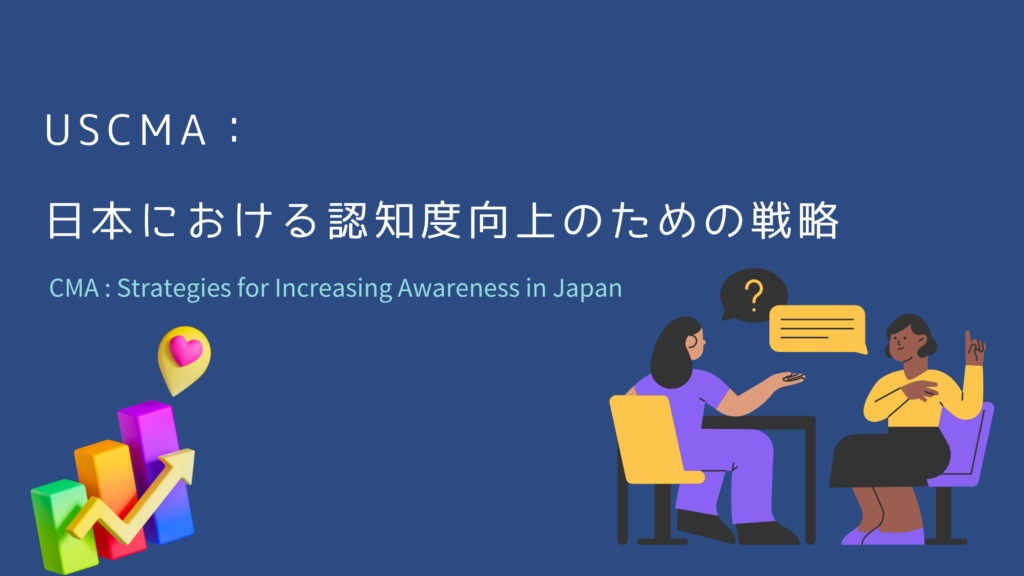 USCMA：

日本における認知度向上のための戦略

CMA : Strategies for Increasing Awareness in Japan

?